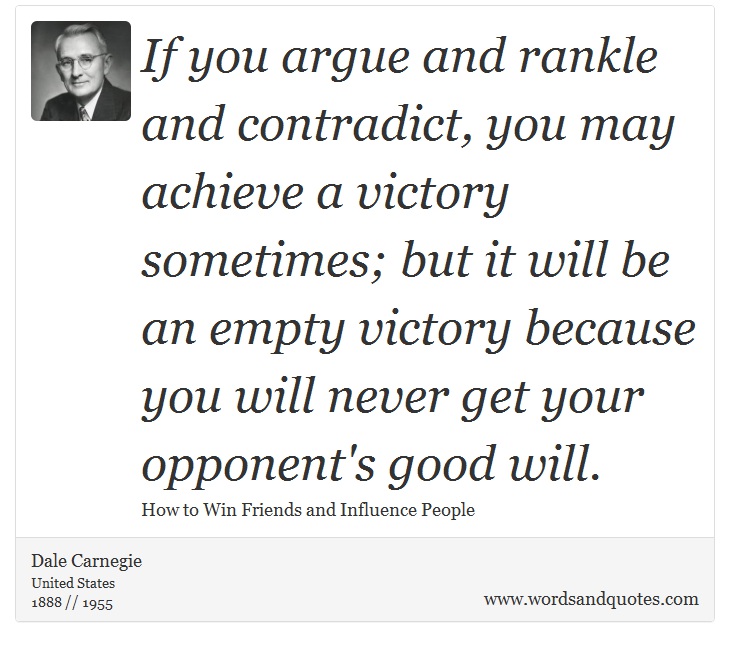 If you argue and rankle and contradict, you may achieve a victory sometimes; but it will be an empty victory because you will never get your opponent's good will.

How to Win Friends and Influence People

Dale Carnegie
United States
1888 // 1955

www.wordsandquotes.com